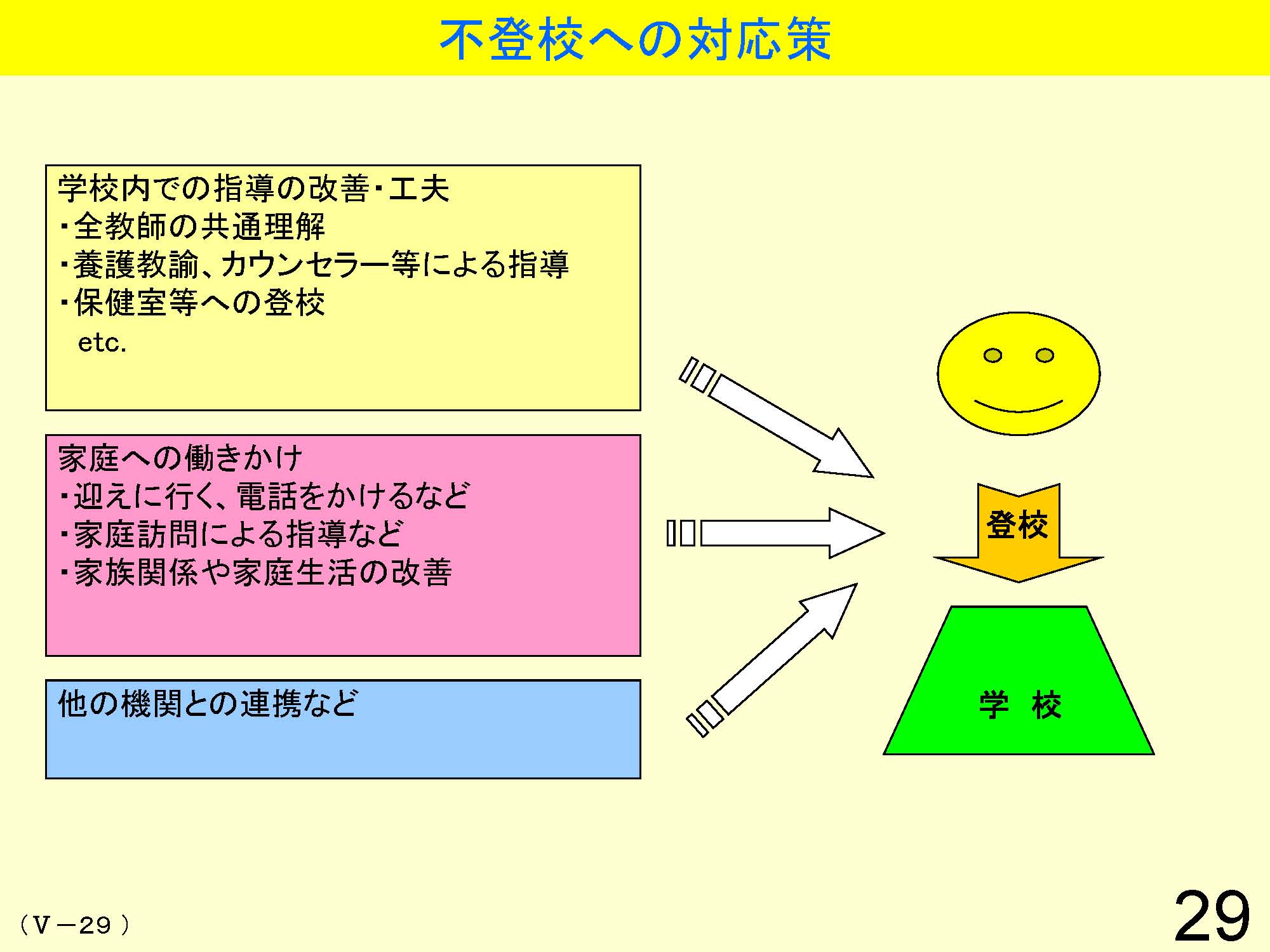 不登校への対応策

学校内での指導の改善・工夫
・全教師の共通理解
・養護教諭、カウンセラー等による指導
・保健室等への登校
etc.

家庭への働きかけ
・迎えに行く、電話をかけるなど
・家庭訪問による指導など
・家族関係や家庭生活の改善

他の機関との連携など

登校

学 校

（V－29）

29